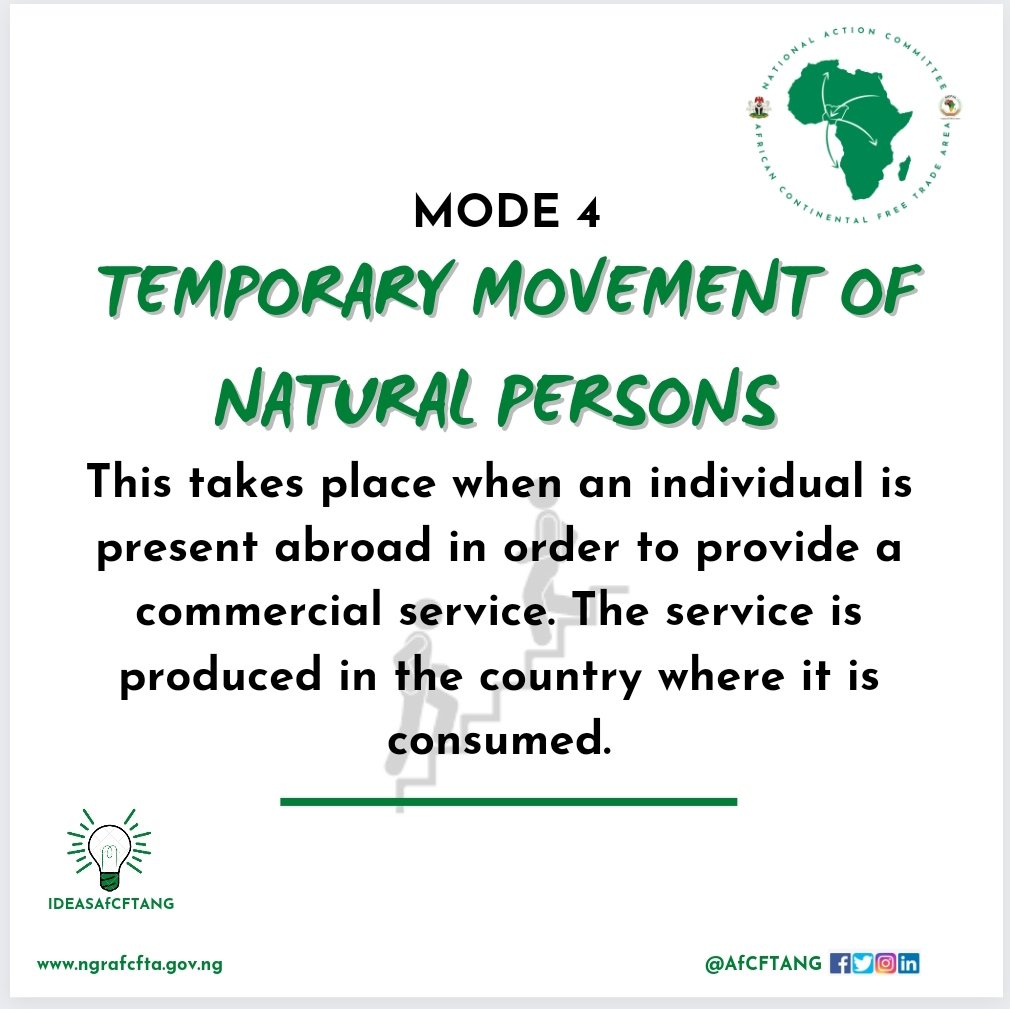 NATIONAL ACTION COMMITTEE
AFRICAN CONTINENTAL FREE TRADE AREA

MODE 4
TEMPORARY MOVEMENT OF NATURAL PERSONS

This takes place when an individual is present abroad in order to provide a commercial service. The service is produced in the country where it is consumed.

IDEASAfCFTANG

www.ngrafcfta.gov.ng

@AfCFTANG